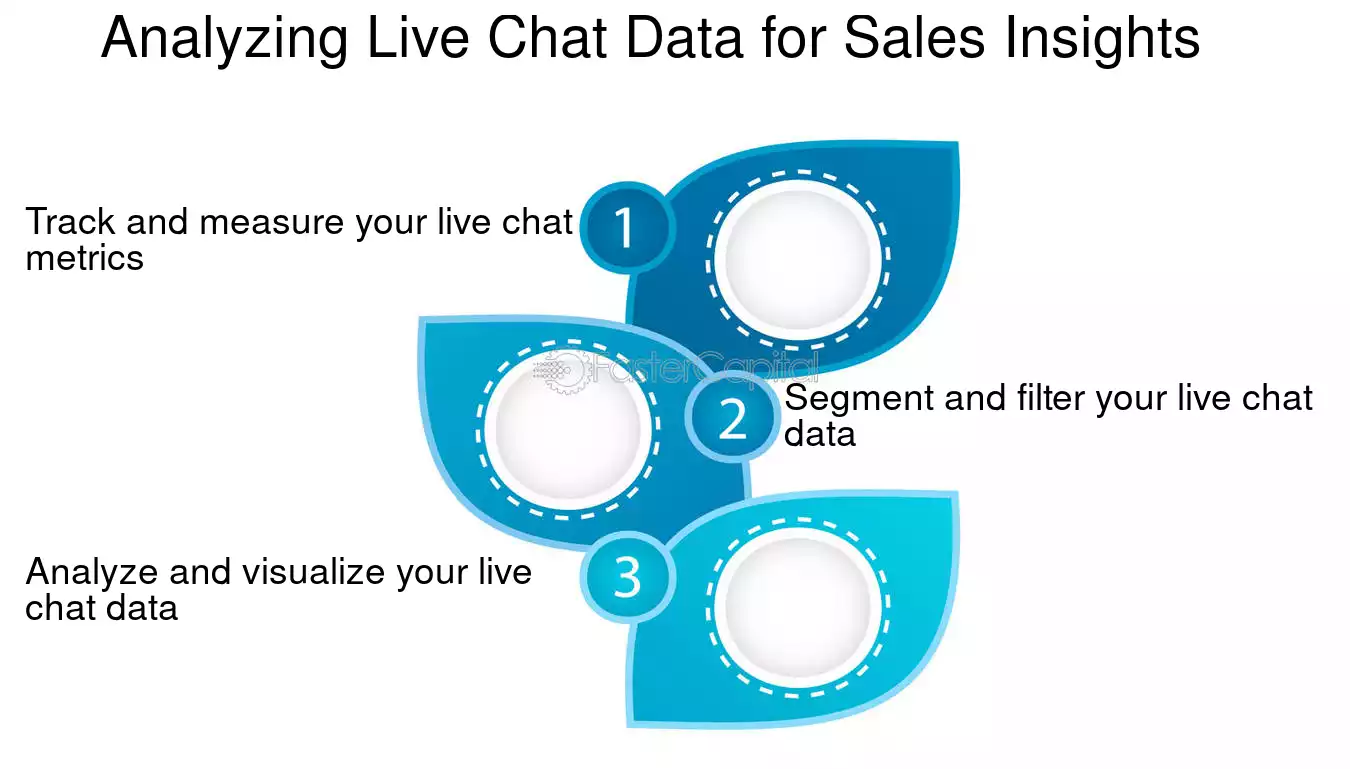 Analyzing Live Chat Data for Sales Insights

1

Track and measure your live chat metrics

FasterCapital

2

Segment and filter your live chat data

3

Analyze and visualize your live chat data